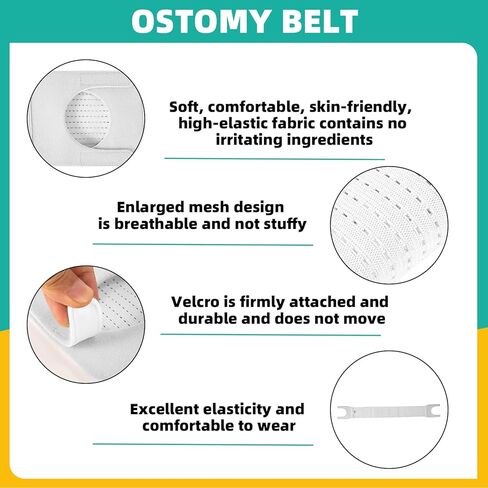 OSTOMY BELT

Soft, comfortable, skin-friendly, high-elastic fabric contains no irritating ingredients

Enlarged mesh design is breathable and not stuffy

Velcro is firmly attached and durable and does not move

Excellent elasticity and comfortable to wear